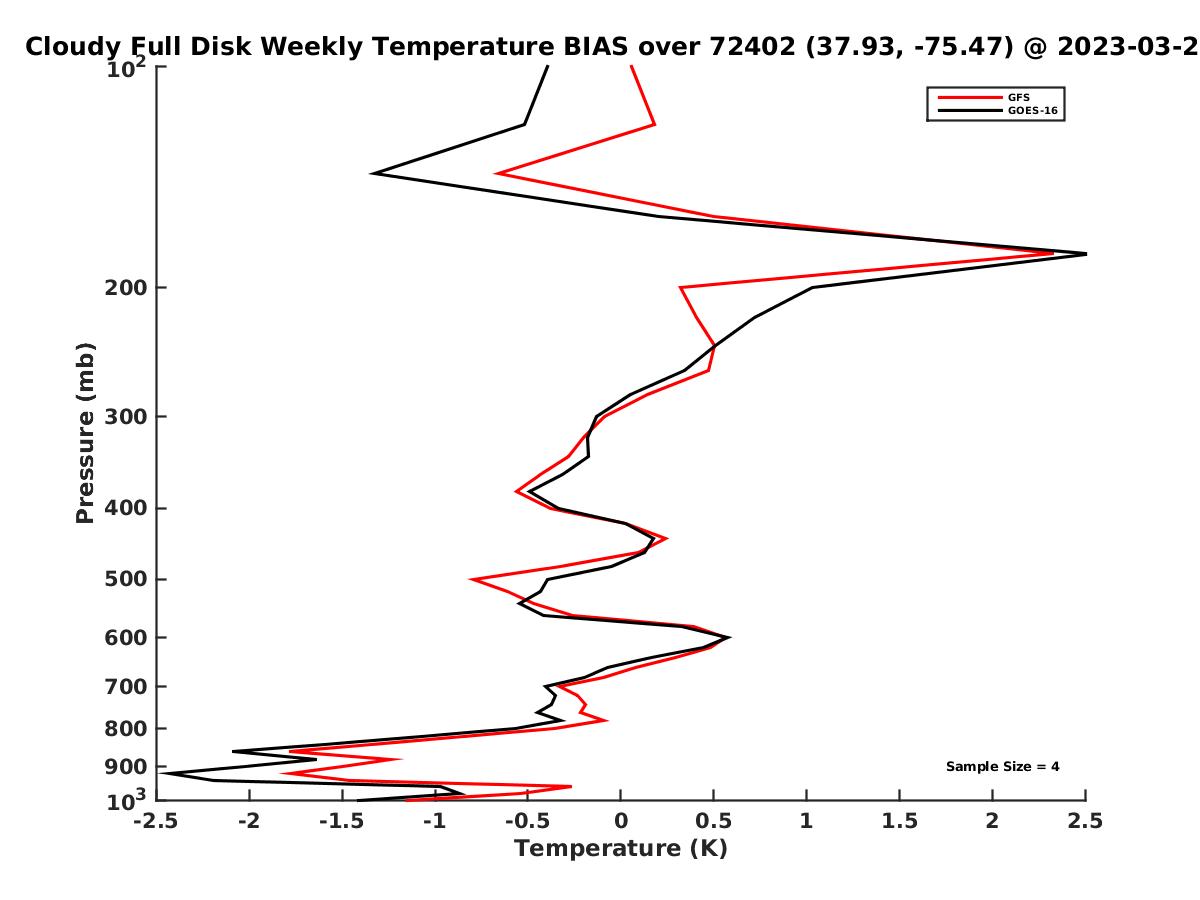 Cloudy Full Disk Weekly Temperature BIAS over 72402 (37.93, -75.47) @ 2023-03-2

GFS
GOES-16

Sample Size = 4

Pressure (mb)

$10^2$
200
300
400
500
600
700
800
900
$10^3$

-2.5
-2
-1.5
-1
-0.5
0
0.5
1
1.5
2
2.5

Temperature (K)